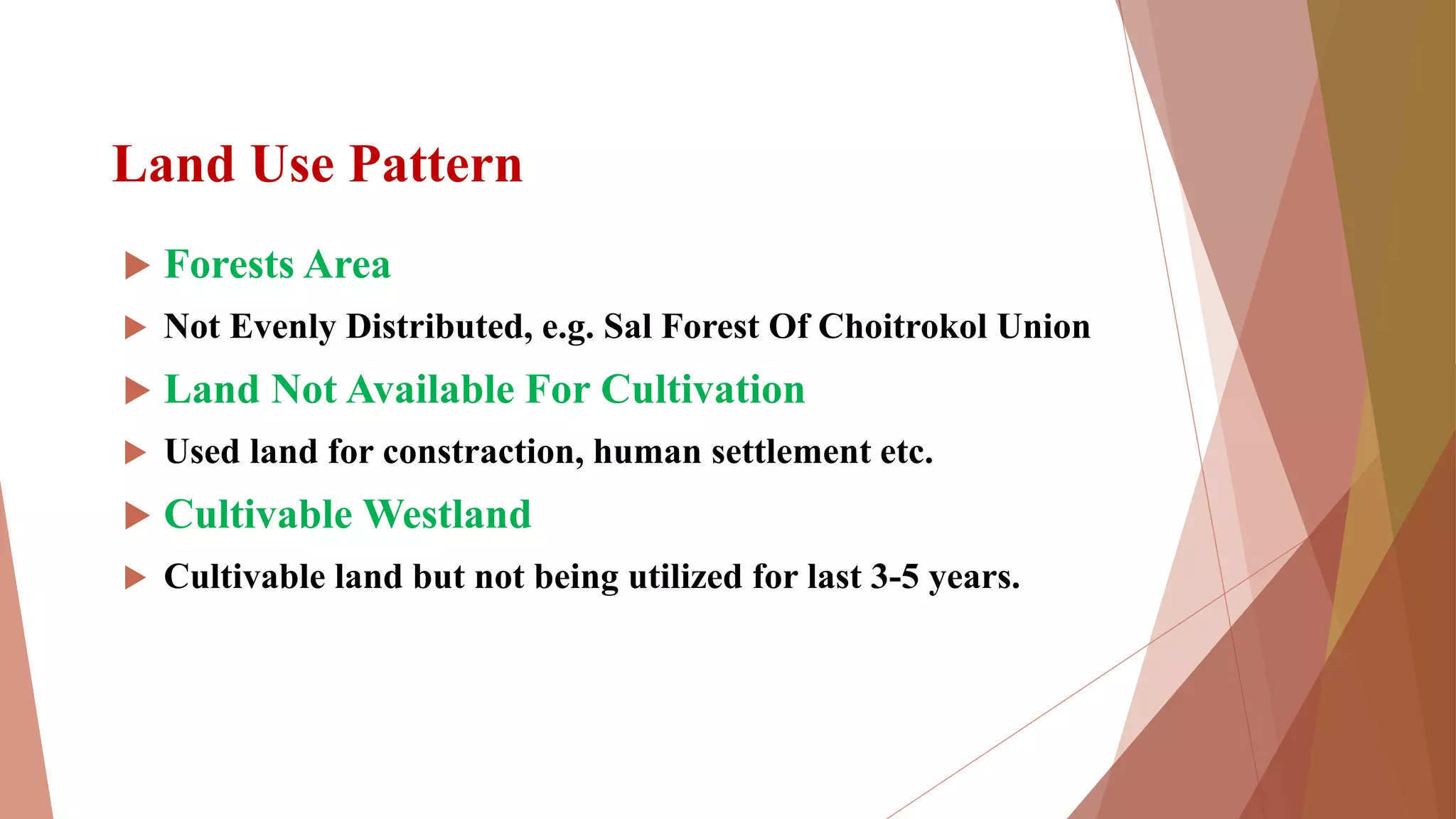 Land Use Pattern

Forests Area

Not Evenly Distributed, e.g. Sal Forest Of Choitrokol Union

Land Not Available For Cultivation

Used land for constraction, human settlement etc.

Cultivable Westland

Cultivable land but not being utilized for last 3-5 years.